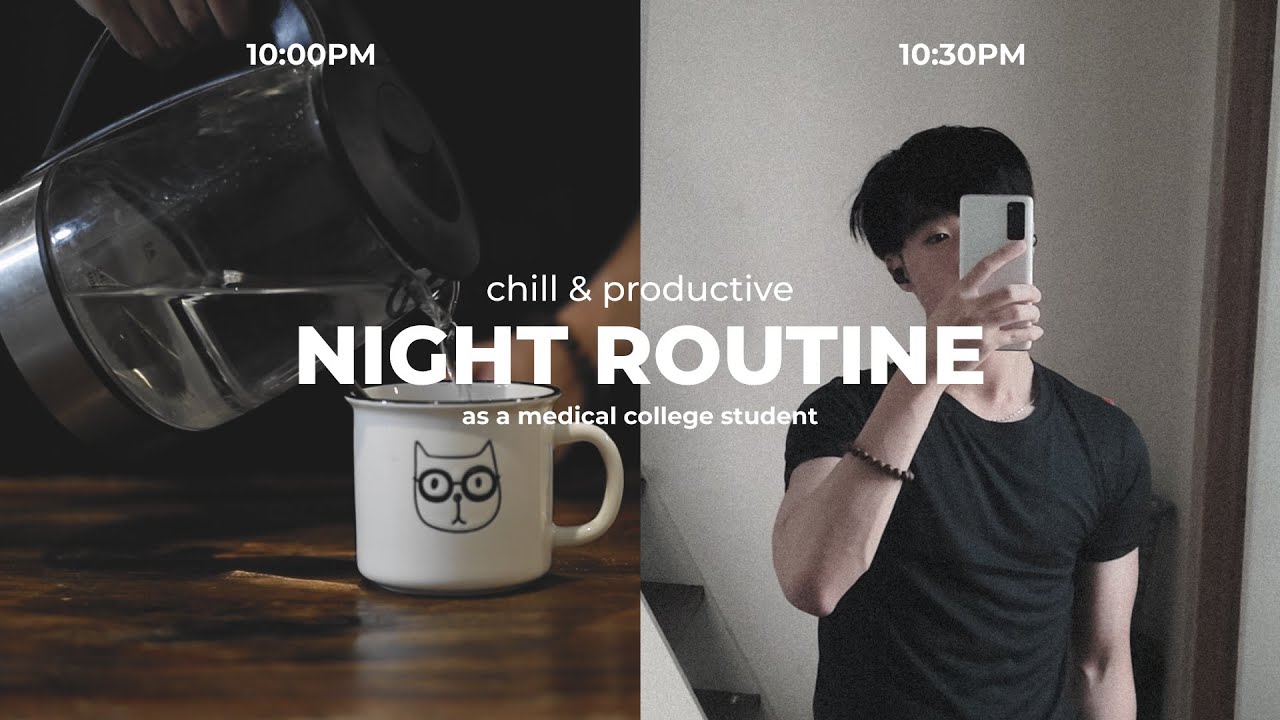 10:00PM

10:30PM

chill & productive

NIGHT ROUTINE

as a medical college student